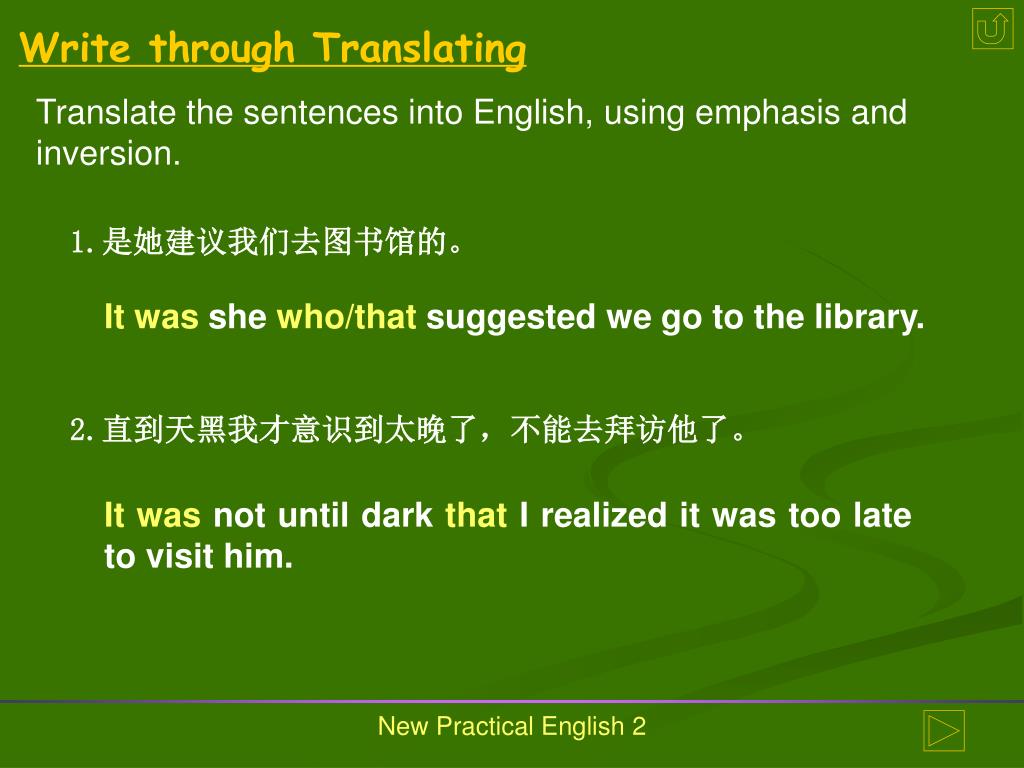 Write through Translating

Translate the sentences into English, using emphasis and inversion.

1. 是她建议我们去图书馆的。

It was she who/that suggested we go to the library.

2. 直到天黑我才意识到太晚了，不能去拜访他了。

It was not until dark that I realized it was too late to visit him.

New Practical English 2